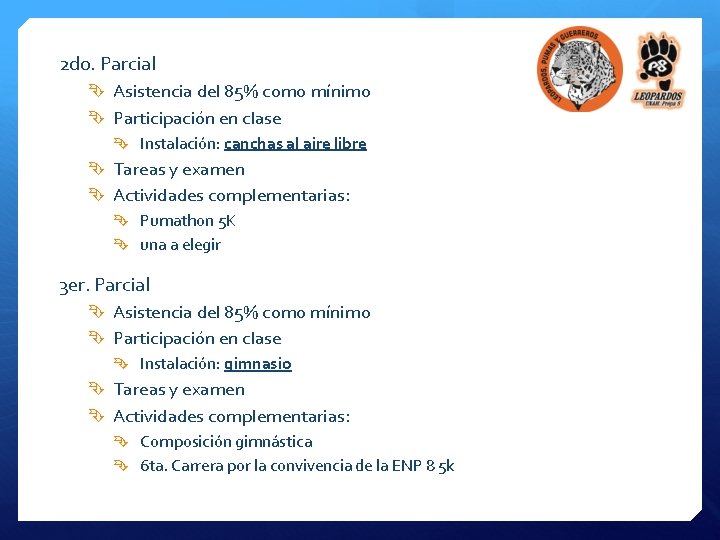 LEOPARDOS, PUMAS Y GUERREROS

P8
LEOPARDOS
UNAM. Prepa 8

2do. Parcial
Asistencia del 85% como mínimo
Participación en clase
Instalación: canchas al aire libre
Tareas y examen
Actividades complementarias:
Pumathon 5K
una a elegir

3er. Parcial
Asistencia del 85% como mínimo
Participación en clase
Instalación: gimnasio
Tareas y examen
Actividades complementarias:
Composición gimnástica
6ta. Carrera por la convivencia de la ENP 8 5k